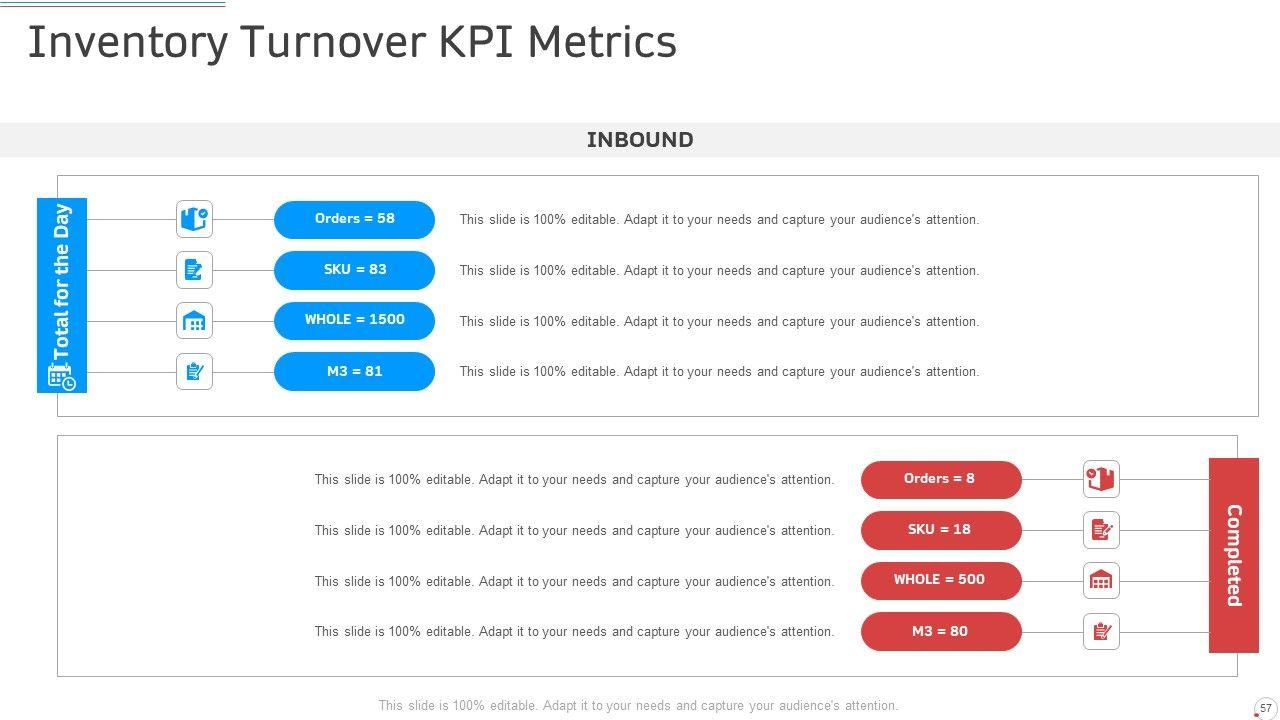 Inventory Turnover KPI Metrics

INBOUND

Total for the Day

Orders = 58
This slide is 100% editable. Adapt it to your needs and capture your audience's attention.

SKU = 83
This slide is 100% editable. Adapt it to your needs and capture your audience's attention.

WHOLE = 1500
This slide is 100% editable. Adapt it to your needs and capture your audience's attention.

M3 = 81
This slide is 100% editable. Adapt it to your needs and capture your audience's attention.

This slide is 100% editable. Adapt it to your needs and capture your audience's attention.
Orders = 8

This slide is 100% editable. Adapt it to your needs and capture your audience's attention.
SKU = 18

This slide is 100% editable. Adapt it to your needs and capture your audience's attention.
WHOLE = 500

This slide is 100% editable. Adapt it to your needs and capture your audience's attention.
M3 = 80

Completed

This slide is 100% editable. Adapt it to your needs and capture your audience's attention.

57